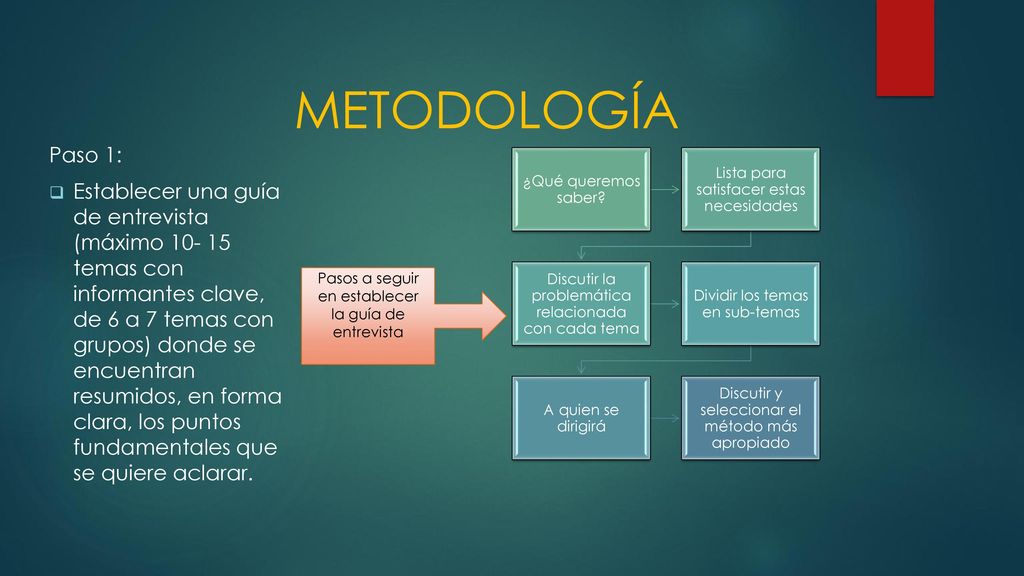 METODOLOGÍA

Paso 1:

Establecer una guía de entrevista (máximo 10- 15 temas con informantes clave, de 6 a 7 temas con grupos) donde se encuentran resumidos, en forma clara, los puntos fundamentales que se quiere aclarar.

Pasos a seguir en establecer la guía de entrevista

¿Qué queremos saber?

Lista para satisfacer estas necesidades

Discutir la problemática relacionada con cada tema

Dividir los temas en sub-temas

A quien se dirigirá

Discutir y seleccionar el método más apropiado